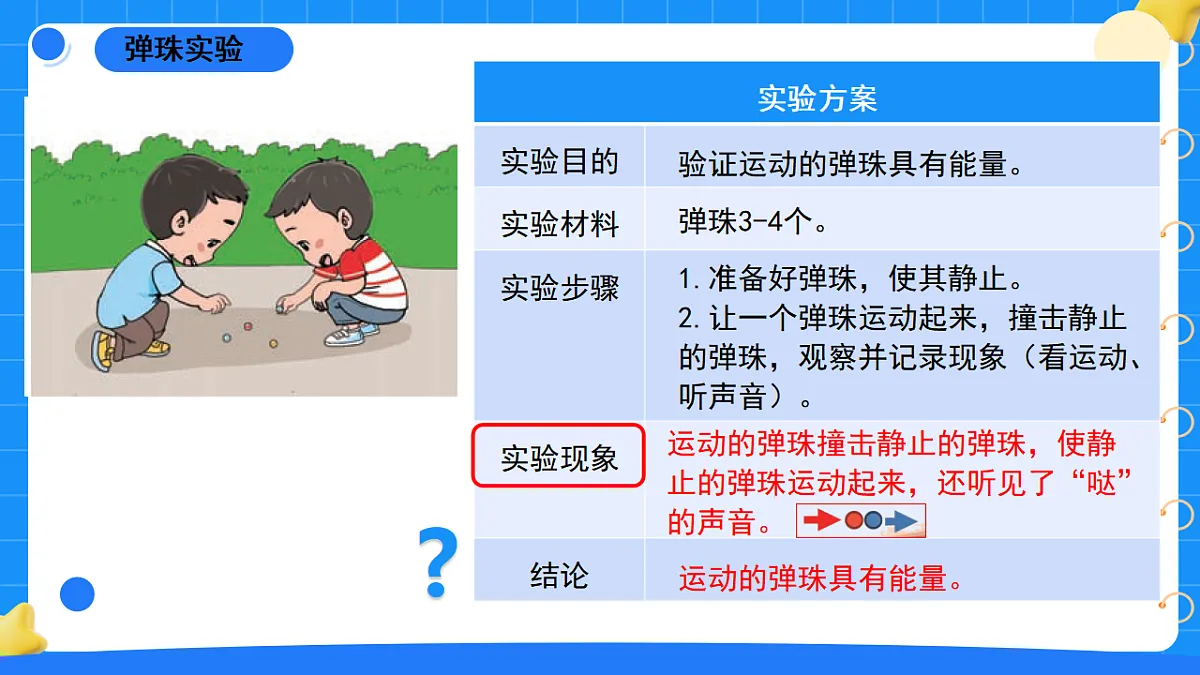 弹珠实验

| 实验方案 | |
|---|---|
| 实验目的 | 验证运动的弹珠具有能量。 |
| 实验材料 | 弹珠3-4个。 |
| 实验步骤 | 1.准备好弹珠，使其静止。 2.让一个弹珠运动起来，撞击静止的弹珠，观察并记录现象（看运动、听声音）。 |
| 实验现象 | 运动的弹珠撞击静止的弹珠，使静止的弹珠运动起来，还听见了“哒”的声音。 |
| 结论 | 运动的弹珠具有能量。 |

?